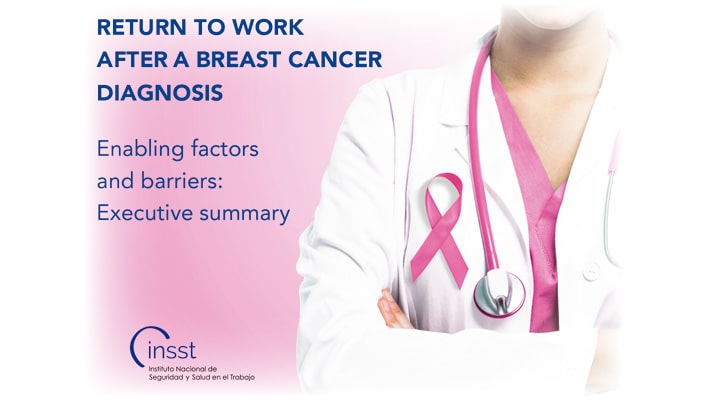 RETURN TO WORK
AFTER A BREAST CANCER
DIAGNOSIS

Enabling factors and barriers: Executive summary

insst
Instituto Nacional de Seguridad y Salud en el Trabajo